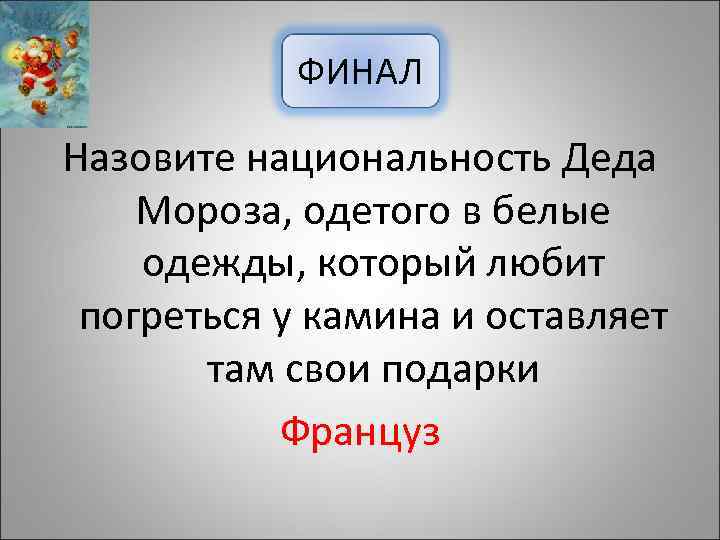 ФИНАЛ

Назовите национальность Деда Мороза, одетого в белые одежды, который любит погреться у камина и оставляет там свои подарки

Француз